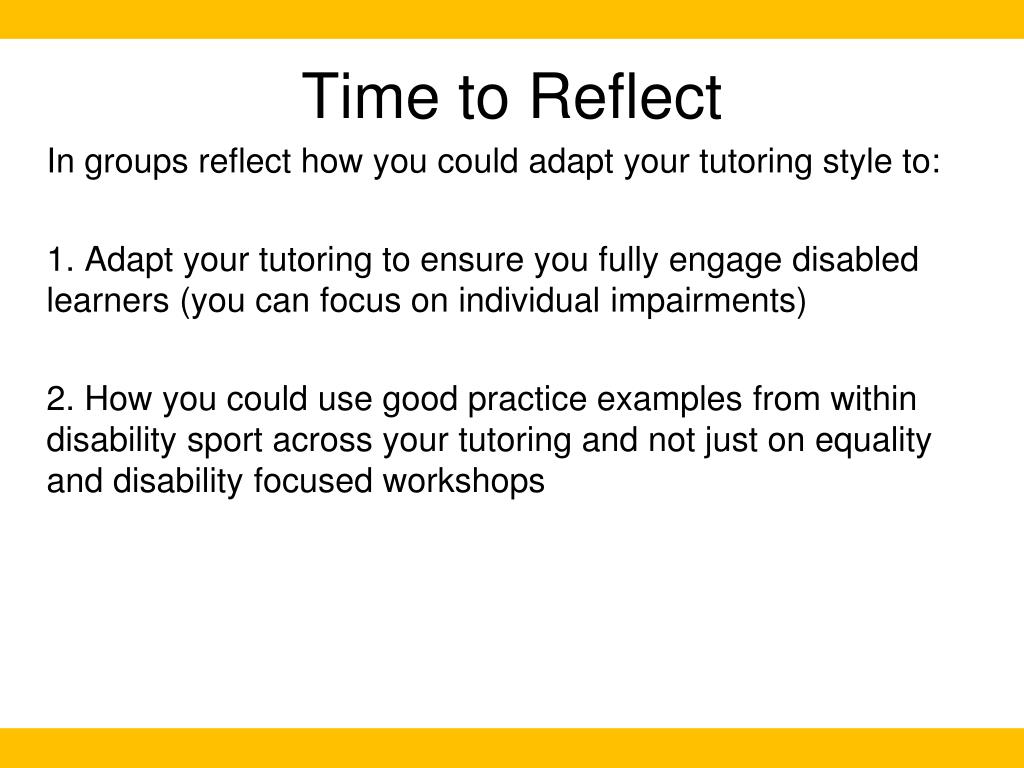 Time to Reflect

In groups reflect how you could adapt your tutoring style to:

1. Adapt your tutoring to ensure you fully engage disabled learners (you can focus on individual impairments)

2. How you could use good practice examples from within disability sport across your tutoring and not just on equality and disability focused workshops